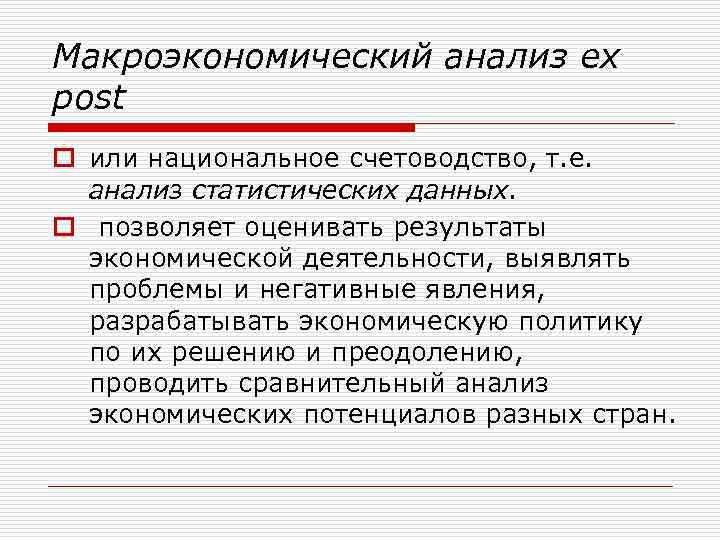 Макроэкономический анализ ex post

или национальное счетоводство, т.е. анализ статистических данных.

позволяет оценивать результаты экономической деятельности, выявлять проблемы и негативные явления, разрабатывать экономическую политику по их решению и преодолению, проводить сравнительный анализ экономических потенциалов разных стран.